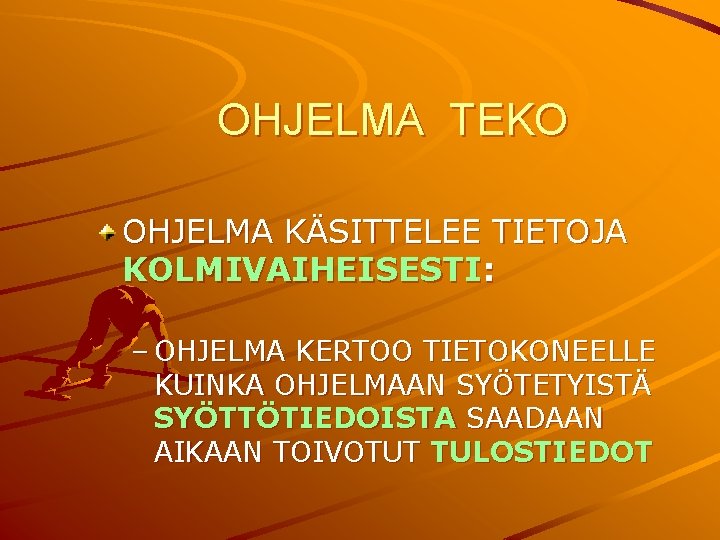 OHJELMA TEKO

OHJELMA KÄSITTELEE TIETOJA KOLMIVAIHEISESTI:

– OHJELMA KERTOO TIETOKONEELLE KUINKA OHJELMAAN SYÖTETYISTÄ SYÖTTÖTIEDOISTA SAADAAN AIKAAN TOIVOTUT TULOSTIEDOT